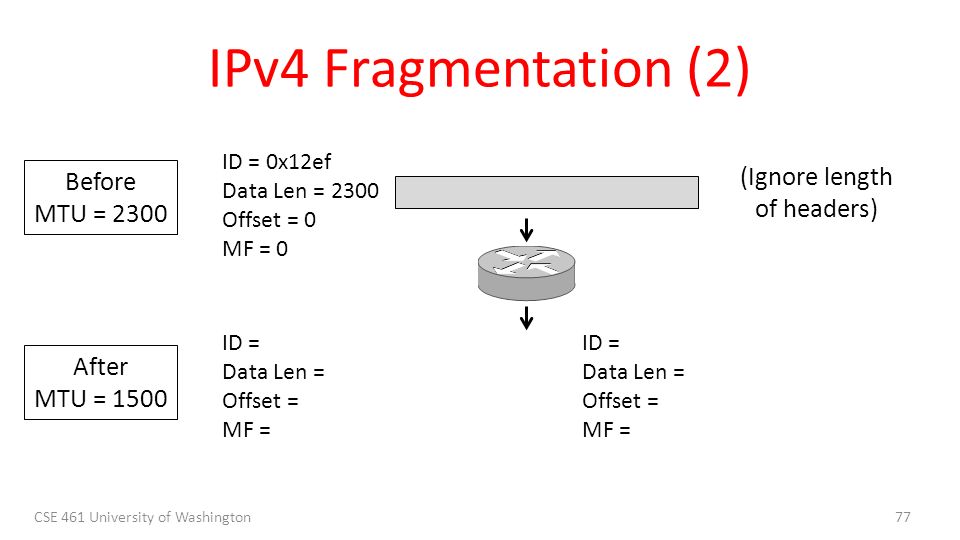 IPv4 Fragmentation (2)

Before
MTU = 2300

ID = 0x12ef
Data Len = 2300
Offset = 0
MF = 0

(Ignore length of headers)

After
MTU = 1500

ID =
Data Len =
Offset =
MF =

ID =
Data Len =
Offset =
MF =

CSE 461 University of Washington

77